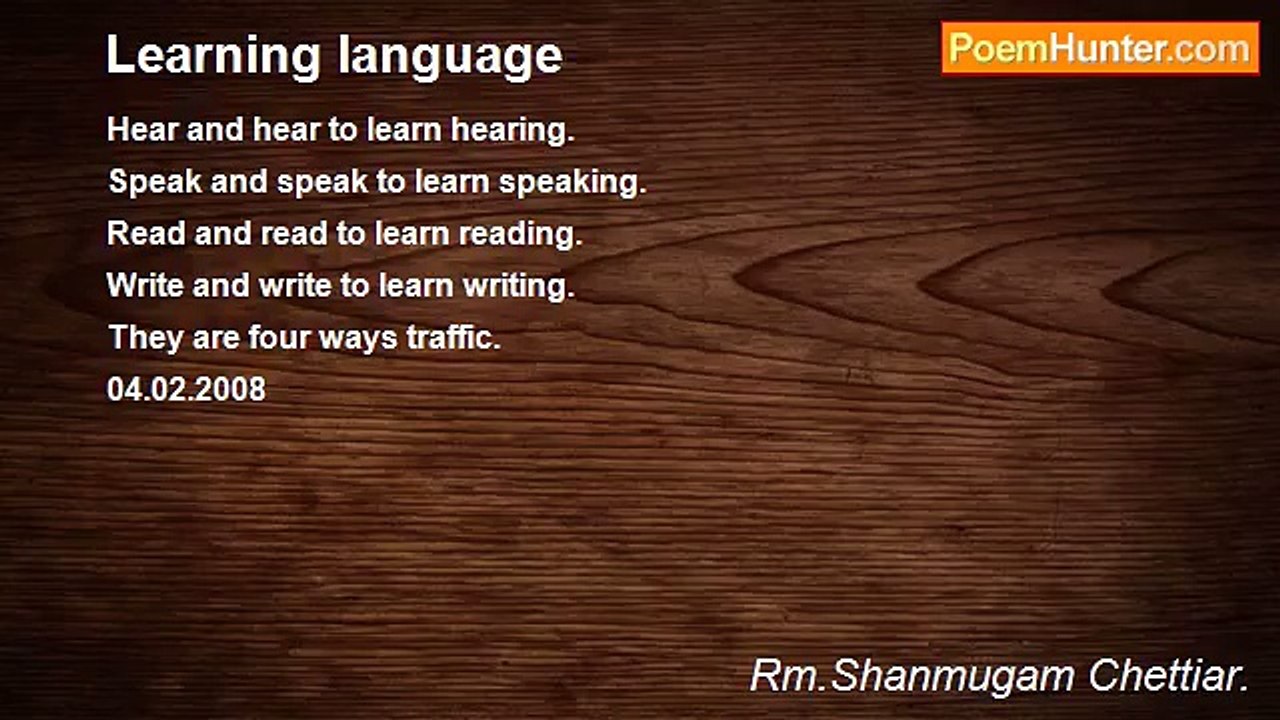 Learning language

PoemHunter.com

Hear and hear to learn hearing.
Speak and speak to learn speaking.
Read and read to learn reading.
Write and write to learn writing.
They are four ways traffic.
04.02.2008

Rm.Shanmugam Chettiar.